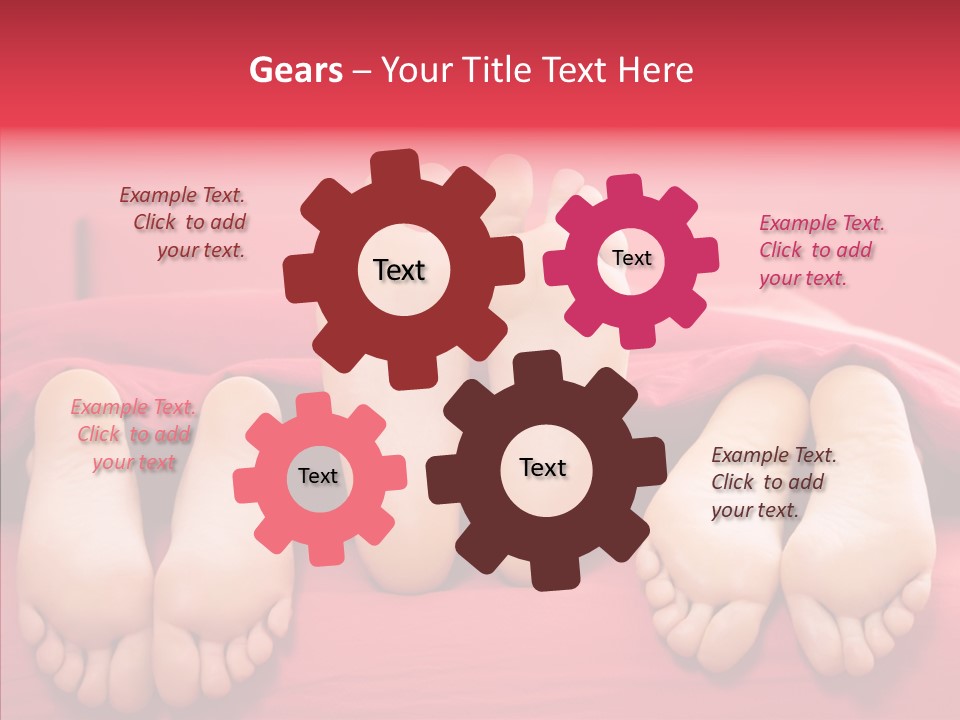 Gears – Your Title Text Here

Example Text. Click to add your text.

Text

Text

Example Text. Click to add your text.

Example Text. Click to add your text

Text

Text

Example Text. Click to add your text.